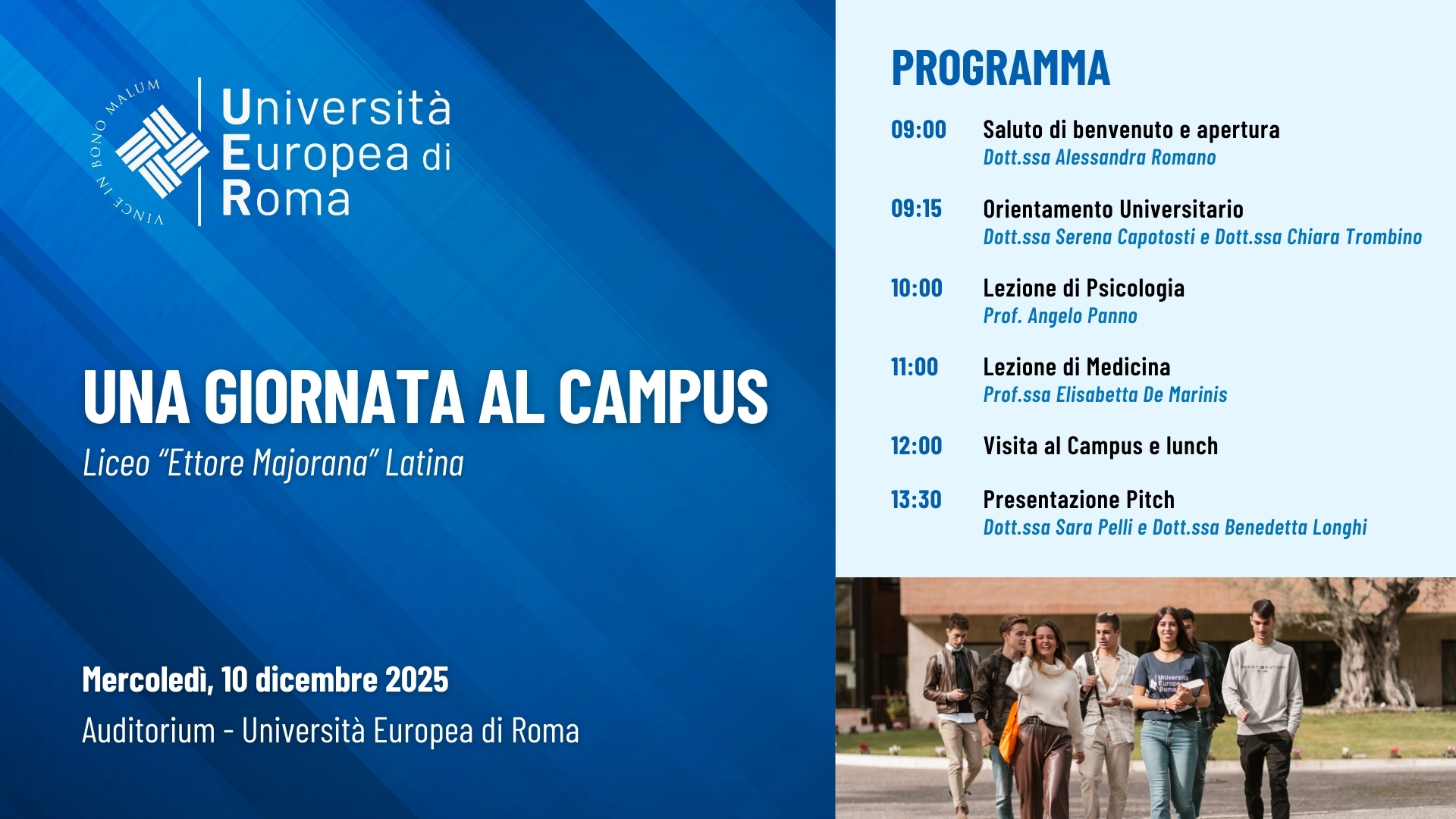 VINCE IN BONO MALUM

Università Europea di Roma

UNA GIORNATA AL CAMPUS

Liceo "Ettore Majorana" Latina

Mercoledì, 10 dicembre 2025

Auditorium - Università Europea di Roma

PROGRAMMA

09:00 Saluto di benvenuto e apertura
Dott.ssa Alessandra Romano

09:15 Orientamento Universitario
Dott.ssa Serena Capotosti e Dott.ssa Chiara Trombino

10:00 Lezione di Psicologia
Prof. Angelo Panno

11:00 Lezione di Medicina
Prof.ssa Elisabetta De Marinis

12:00 Visita al Campus e lunch

13:30 Presentazione Pitch
Dott.ssa Sara Pelli e Dott.ssa Benedetta Longhi

Università Europea di Roma